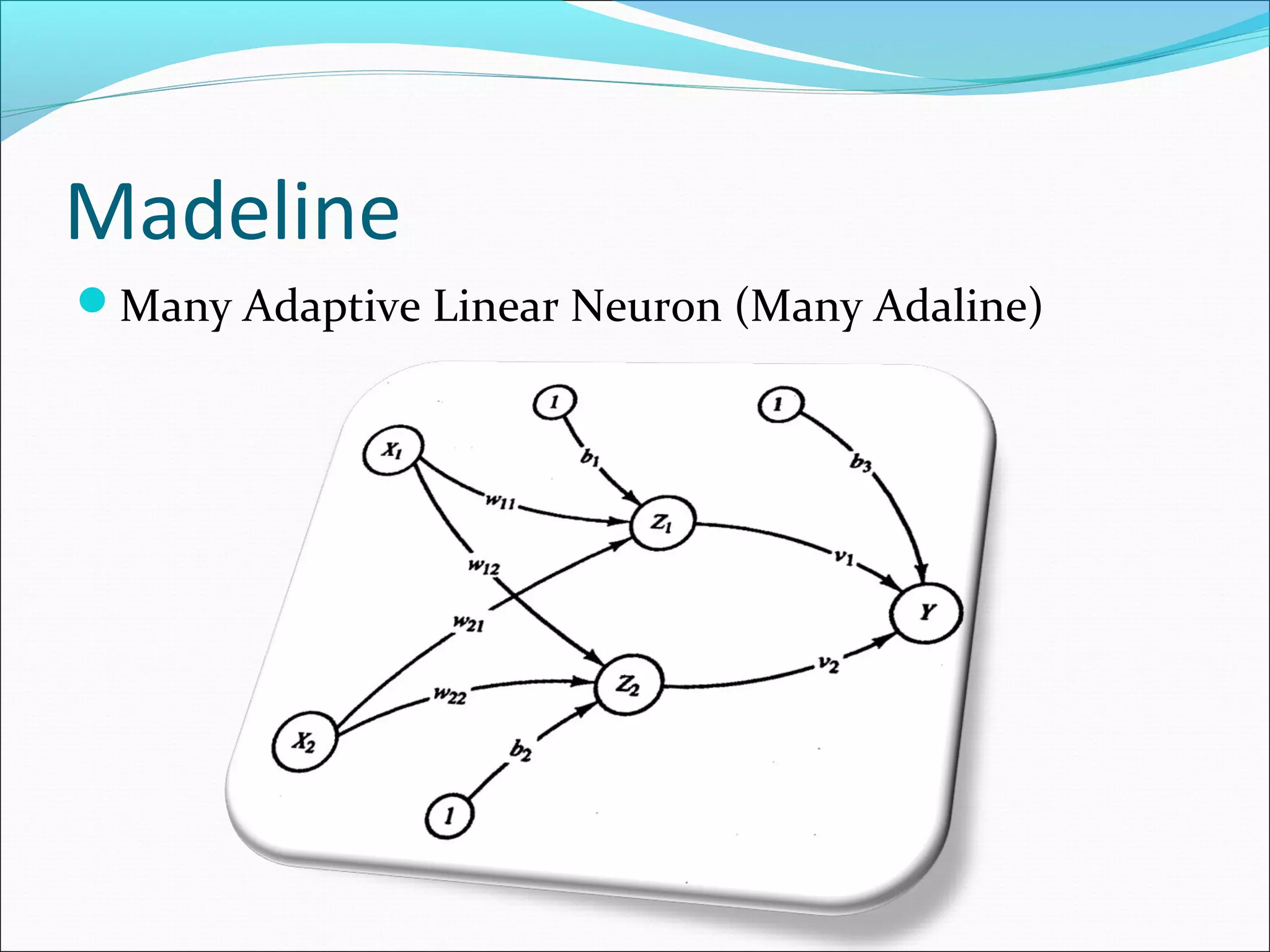 Madeline

Many Adaptive Linear Neuron (Many Adaline)

$1$ $1$ $X_1$ $b_1$ $b_3$ $w_{11}$ $Z_1$ $w_{12}$ $v_1$ $w_{21}$ $Y$ $Z_2$ $v_2$ $w_{22}$ $X_2$ $b_2$ $1$